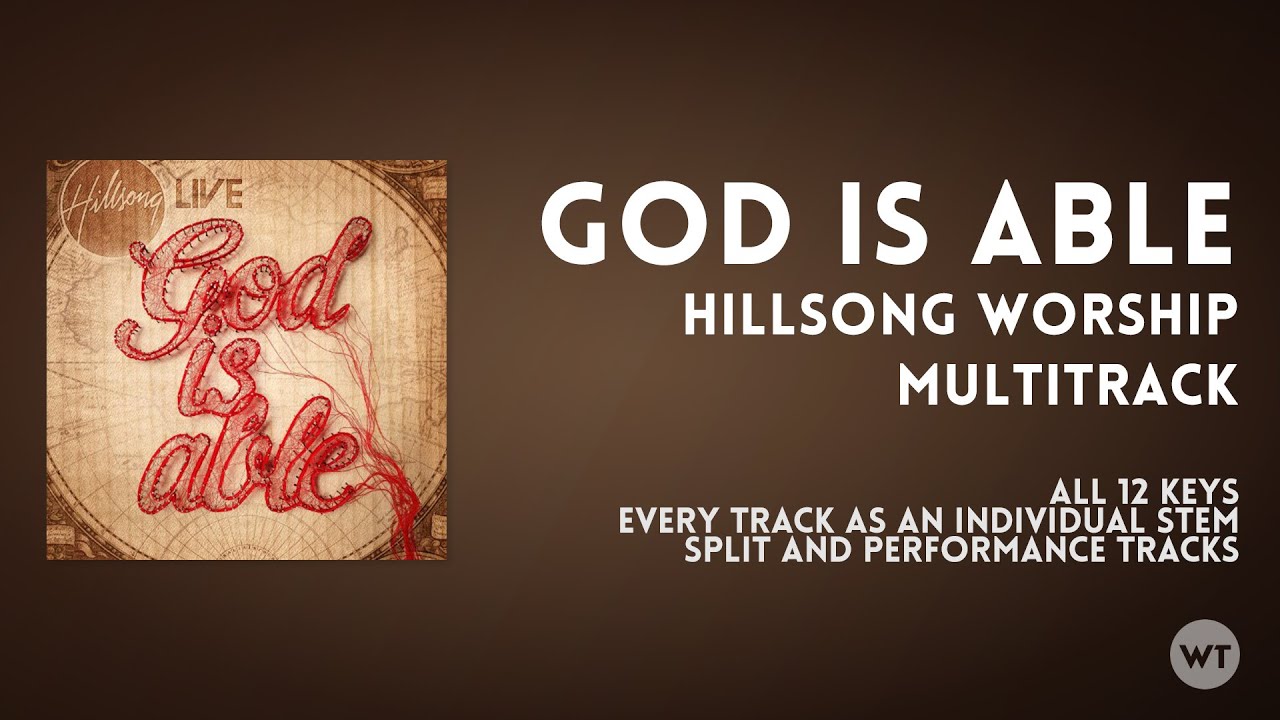 Hillsong LIVE

God is able

GOD IS ABLE
HILLSONG WORSHIP
MULTITRACK

ALL 12 KEYS
EVERY TRACK AS AN INDIVIDUAL STEM
SPLIT AND PERFORMANCE TRACKS

WT